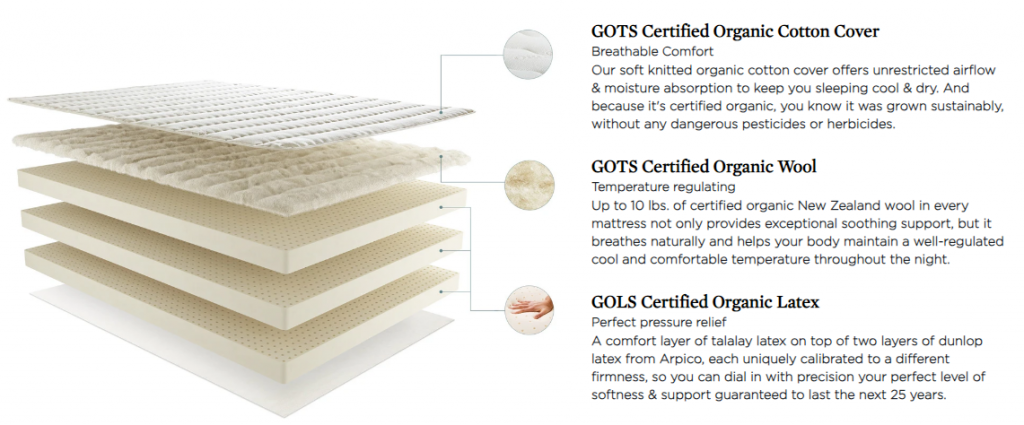 GOTS Certified Organic Cotton Cover
Breathable Comfort
Our soft knitted organic cotton cover offers unrestricted airflow & moisture absorption to keep you sleeping cool & dry. And because it's certified organic, you know it was grown sustainably, without any dangerous pesticides or herbicides.

GOTS Certified Organic Wool
Temperature regulating
Up to 10 lbs. of certified organic New Zealand wool in every mattress not only provides exceptional soothing support, but it breathes naturally and helps your body maintain a well-regulated cool and comfortable temperature throughout the night.

GOLS Certified Organic Latex
Perfect pressure relief
A comfort layer of talalay latex on top of two layers of dunlop latex from Arpico, each uniquely calibrated to a different firmness, so you can dial in with precision your perfect level of softness & support guaranteed to last the next 25 years.